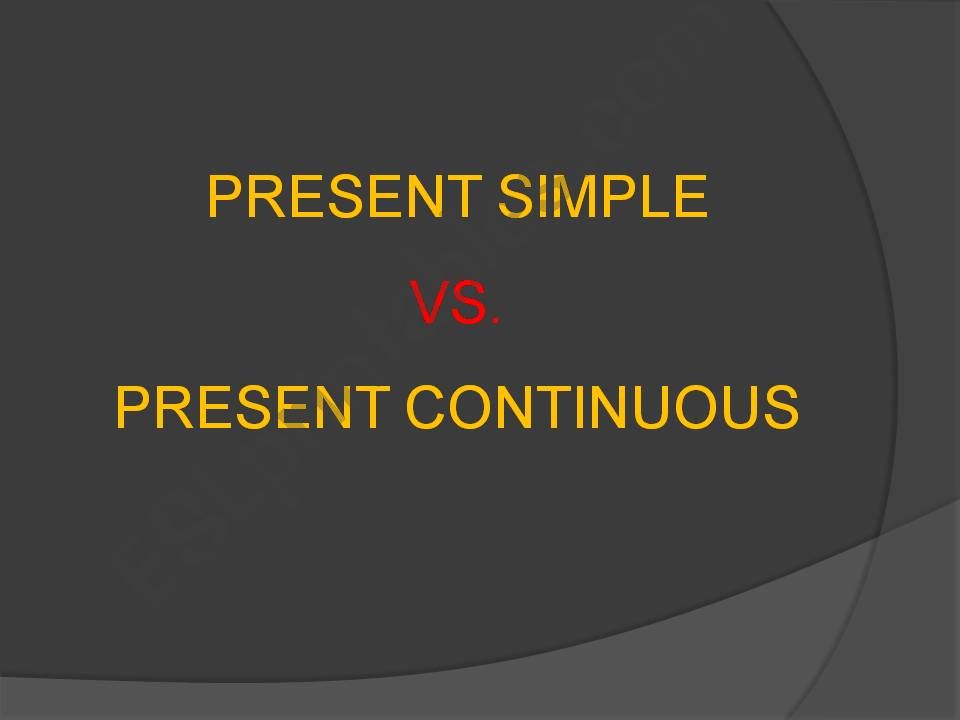 PRESENT SIMPLE

VS.

PRESENT CONTINUOUS